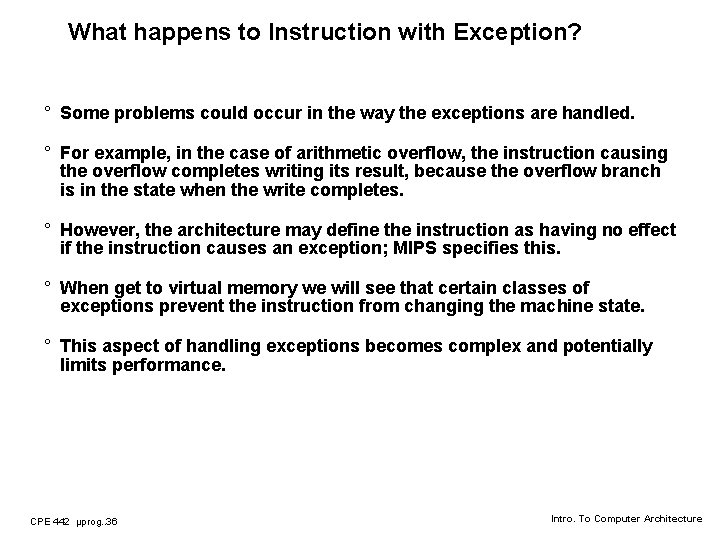 What happens to Instruction with Exception?

° Some problems could occur in the way the exceptions are handled.

° For example, in the case of arithmetic overflow, the instruction causing the overflow completes writing its result, because the overflow branch is in the state when the write completes.

° However, the architecture may define the instruction as having no effect if the instruction causes an exception; MIPS specifies this.

° When get to virtual memory we will see that certain classes of exceptions prevent the instruction from changing the machine state.

° This aspect of handling exceptions becomes complex and potentially limits performance.

CPE 442 µprog.36

Intro. To Computer Architecture